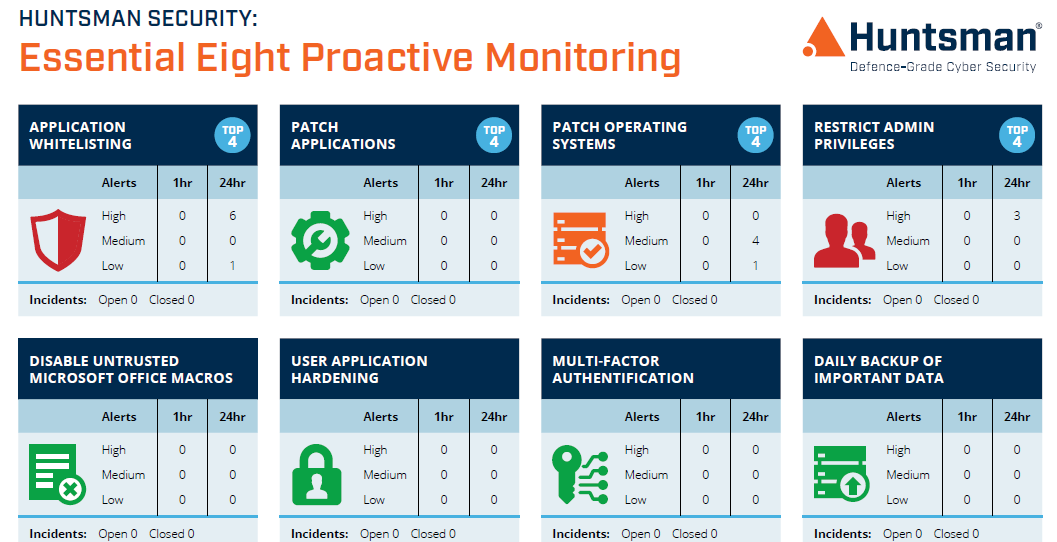 HUNTSMAN SECURITY:
Essential Eight Proactive Monitoring

Huntsman®
Defence-Grade Cyber Security

APPLICATION WHITELISTING
TOP 4

| Alerts | 1hr | 24hr |
|---|---|---|
| High | 0 | 6 |
| Medium | 0 | 0 |
| Low | 0 | 1 |

Incidents: Open 0 Closed 0

PATCH APPLICATIONS
TOP 4

| Alerts | 1hr | 24hr |
|---|---|---|
| High | 0 | 0 |
| Medium | 0 | 0 |
| Low | 0 | 0 |

Incidents: Open 0 Closed 0

PATCH OPERATING SYSTEMS
TOP 4

| Alerts | 1hr | 24hr |
|---|---|---|
| High | 0 | 0 |
| Medium | 0 | 4 |
| Low | 0 | 1 |

Incidents: Open 0 Closed 0

RESTRICT ADMIN PRIVILEGES
TOP 4

| Alerts | 1hr | 24hr |
|---|---|---|
| High | 0 | 3 |
| Medium | 0 | 0 |
| Low | 0 | 0 |

Incidents: Open 0 Closed 0

DISABLE UNTRUSTED MICROSOFT OFFICE MACROS

| Alerts | 1hr | 24hr |
|---|---|---|
| High | 0 | 0 |
| Medium | 0 | 0 |
| Low | 0 | 0 |

Incidents: Open 0 Closed 0

USER APPLICATION HARDENING

| Alerts | 1hr | 24hr |
|---|---|---|
| High | 0 | 0 |
| Medium | 0 | 0 |
| Low | 0 | 0 |

Incidents: Open 0 Closed 0

MULTI-FACTOR AUTHENTIFICATION

| Alerts | 1hr | 24hr |
|---|---|---|
| High | 0 | 0 |
| Medium | 0 | 0 |
| Low | 0 | 0 |

Incidents: Open 0 Closed 0

DAILY BACKUP OF IMPORTANT DATA

| Alerts | 1hr | 24hr |
|---|---|---|
| High | 0 | 0 |
| Medium | 0 | 0 |
| Low | 0 | 0 |

Incidents: Open 0 Closed 0